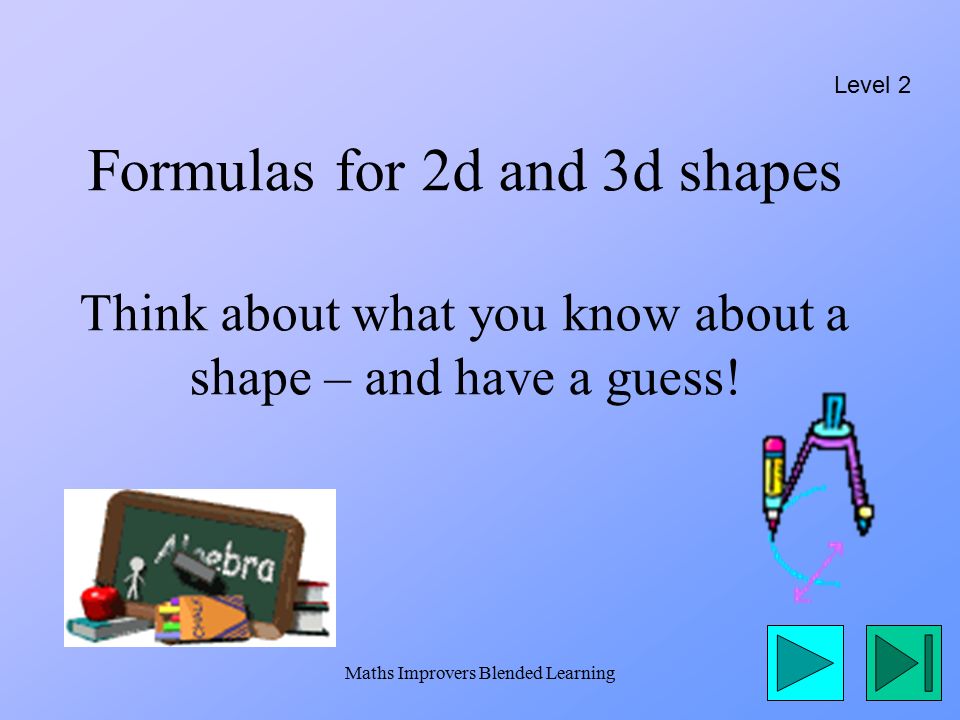 Level 2

Formulas for 2d and 3d shapes

Think about what you know about a shape – and have a guess!

Algebra

CHALK

Maths Improvers Blended Learning